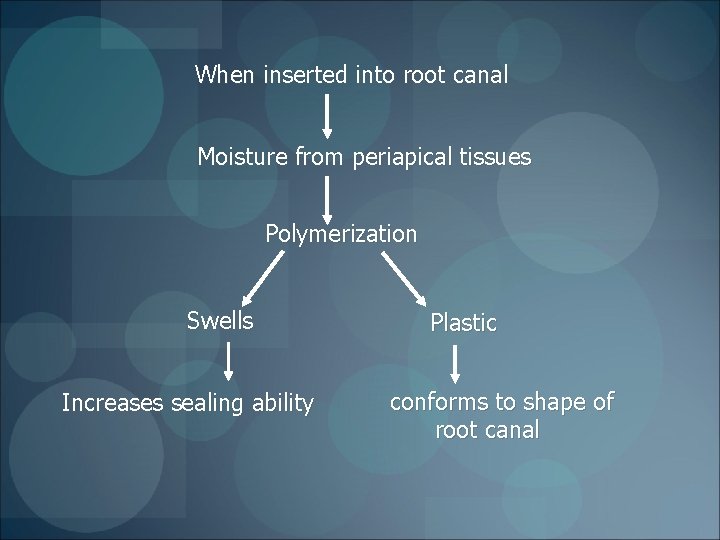 When inserted into root canal

Moisture from periapical tissues

Polymerization

Swells

Plastic

Increases sealing ability

conforms to shape of root canal